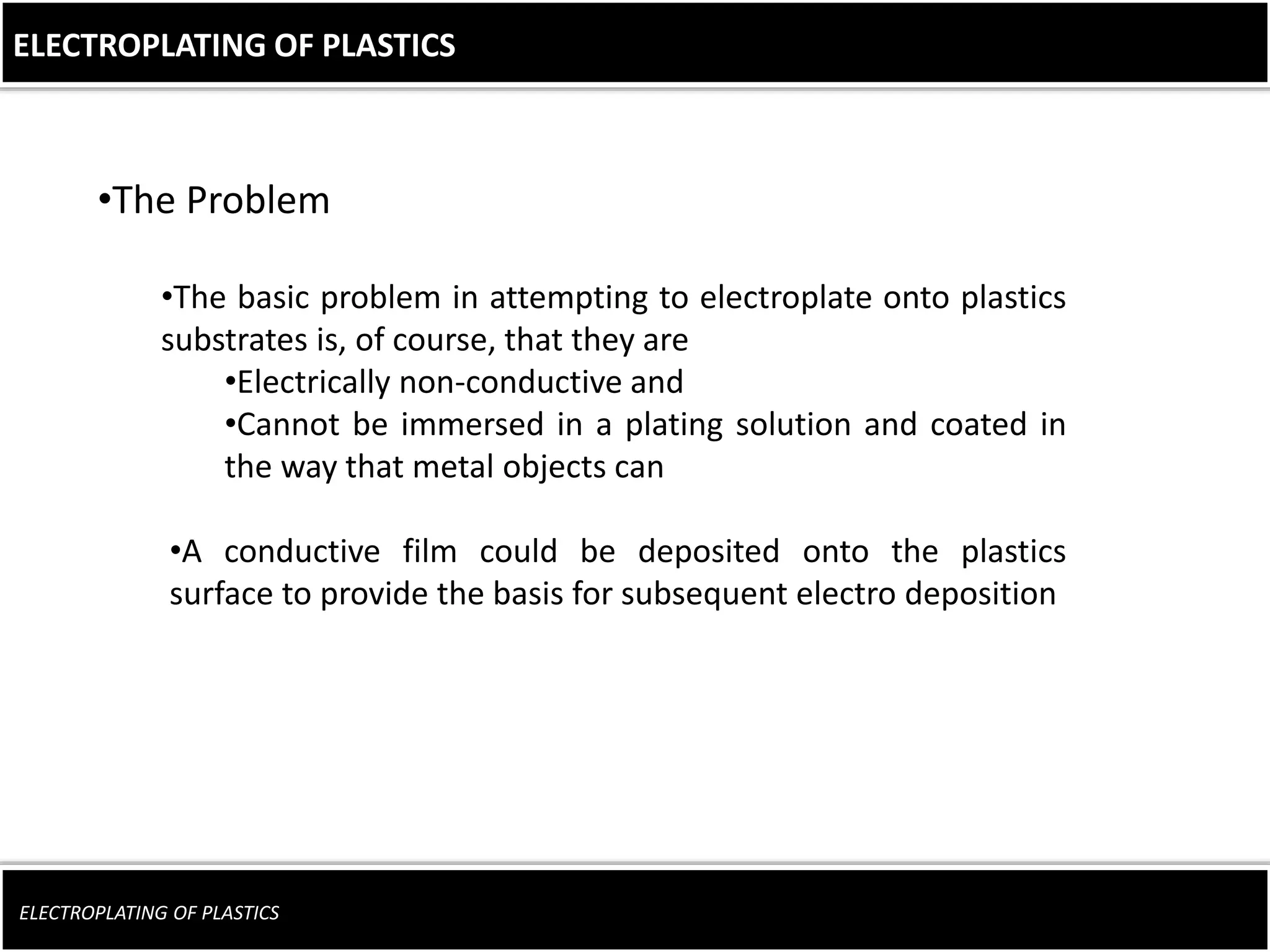 ELECTROPLATING OF PLASTICS

•The Problem

•The basic problem in attempting to electroplate onto plastics substrates is, of course, that they are

•Electrically non-conductive and

•Cannot be immersed in a plating solution and coated in the way that metal objects can

•A conductive film could be deposited onto the plastics surface to provide the basis for subsequent electro deposition

ELECTROPLATING OF PLASTICS